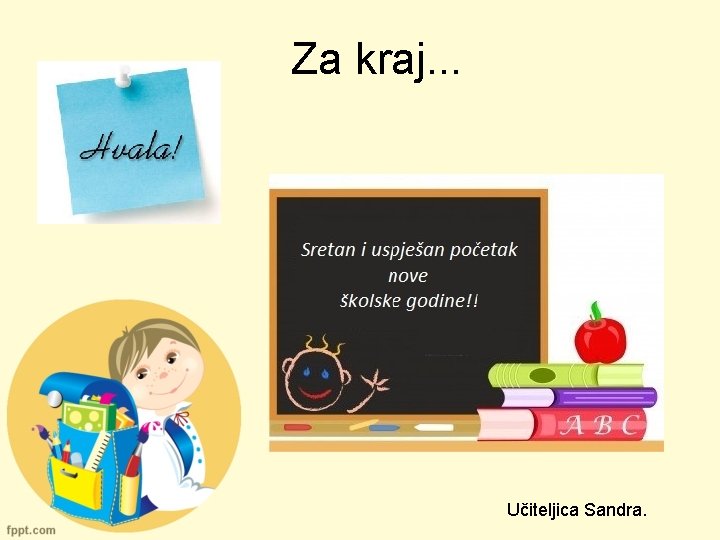 Za kraj...

Hvala!

Sretan i uspješan početak nove školske godine!!

A B C

Učiteljica Sandra.

fppt.com